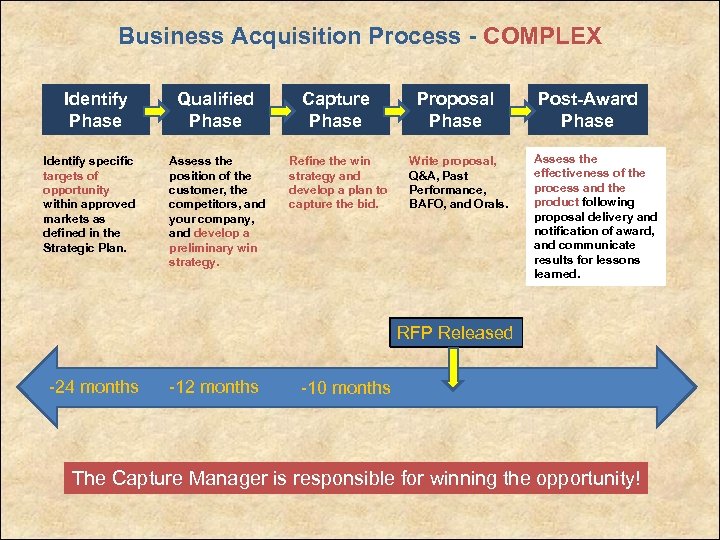 Business Acquisition Process - COMPLEX

Identify Phase

Qualified Phase

Capture Phase

Proposal Phase

Post-Award Phase

Identify specific targets of opportunity within approved markets as defined in the Strategic Plan.

Assess the position of the customer, the competitors, and your company, and develop a preliminary win strategy.

Refine the win strategy and develop a plan to capture the bid.

Write proposal, Q&A, Past Performance, BAFO, and Orals.

Assess the effectiveness of the process and the product following proposal delivery and notification of award, and communicate results for lessons learned.

RFP Released

-24 months

-12 months

-10 months

The Capture Manager is responsible for winning the opportunity!